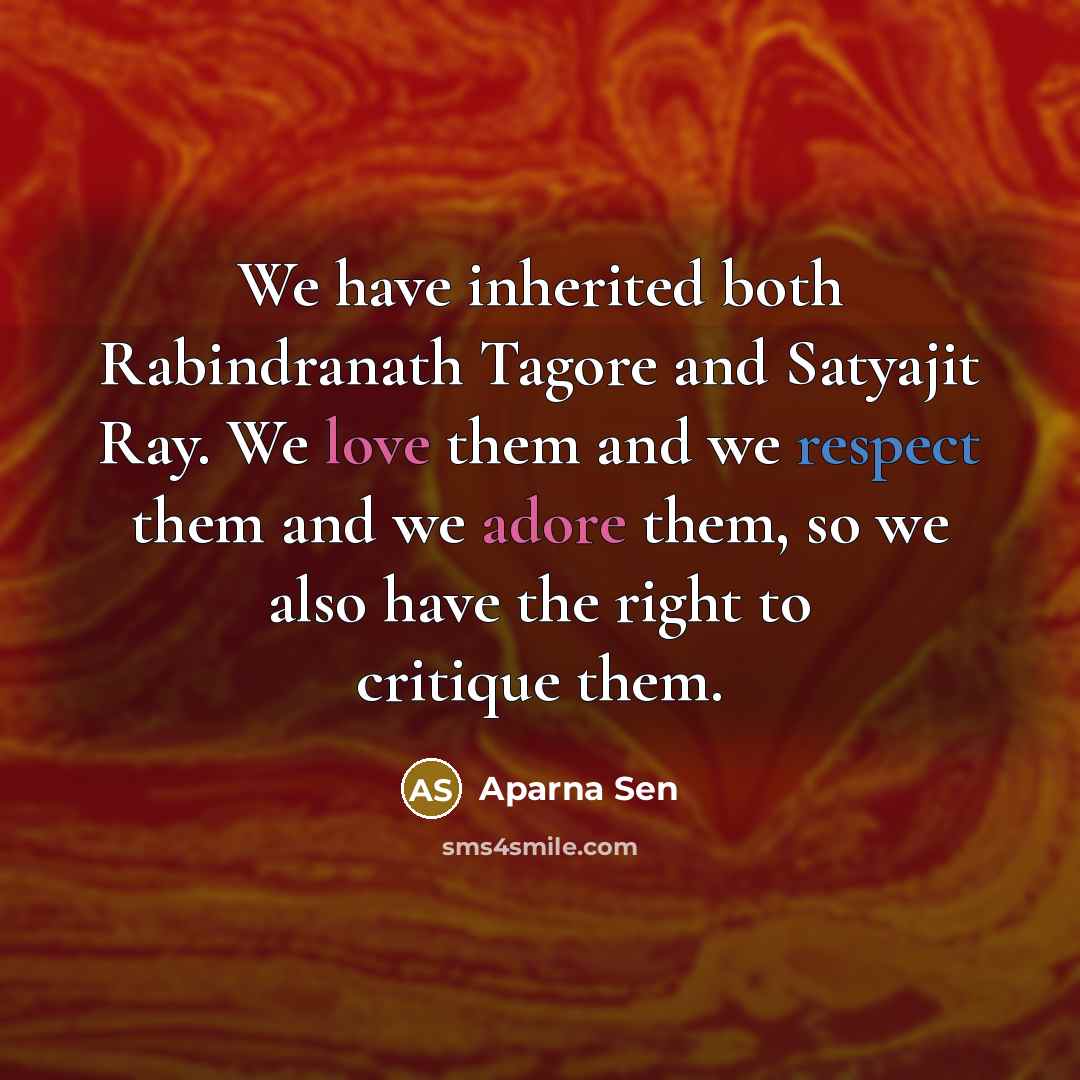 We have inherited both Rabindranath Tagore and Satyajit Ray. We love them and we respect them and we adore them, so we also have the right to critique them.

AS Aparna Sen

sms4smile.com